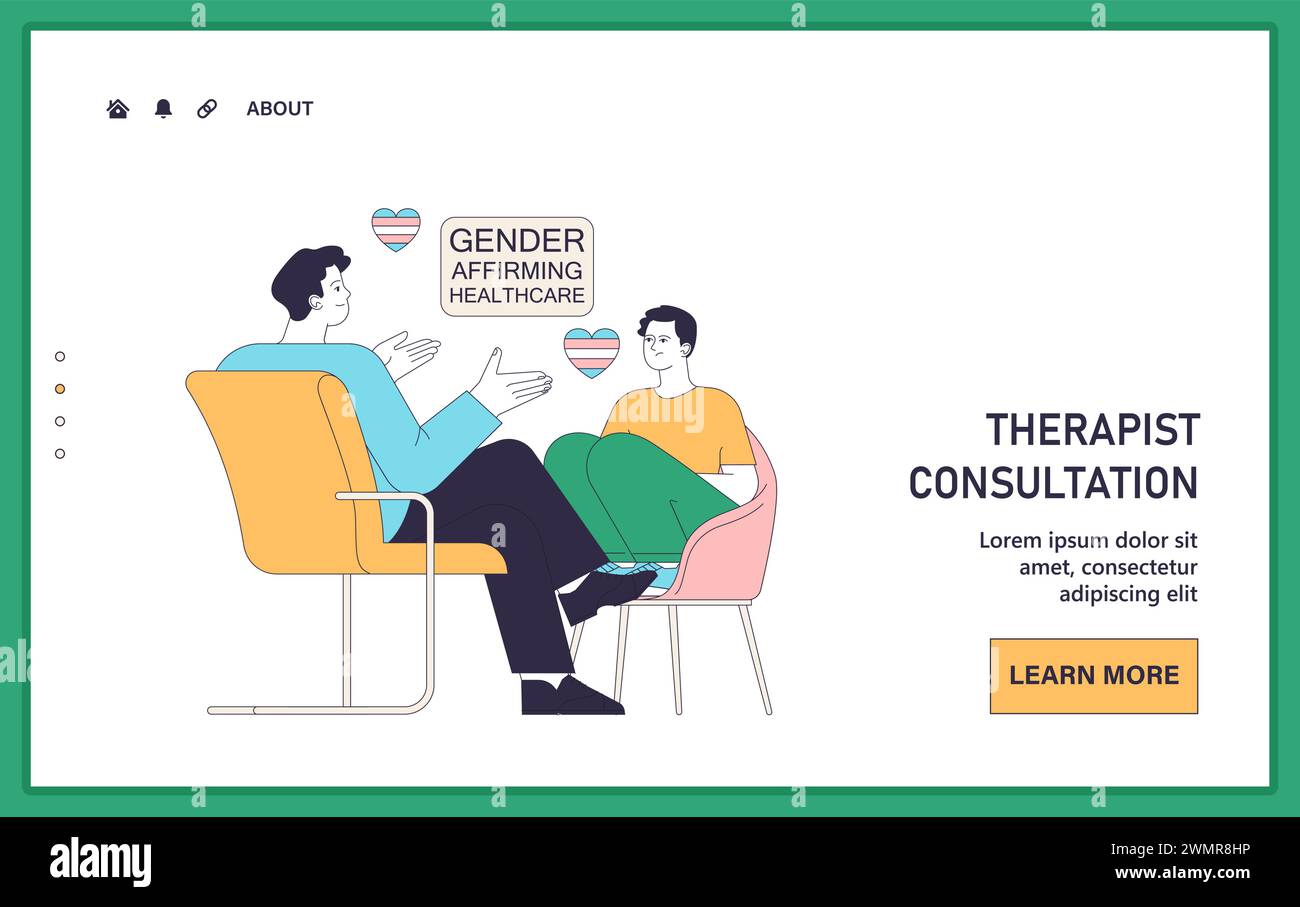 ABOUT

GENDER AFFIRMING HEALTHCARE

THERAPIST CONSULTATION

Lorem ipsum dolor sit amet, consectetur adipiscing elit

LEARN MORE

alamy

Image ID: 2WMR8HP
www.alamy.com